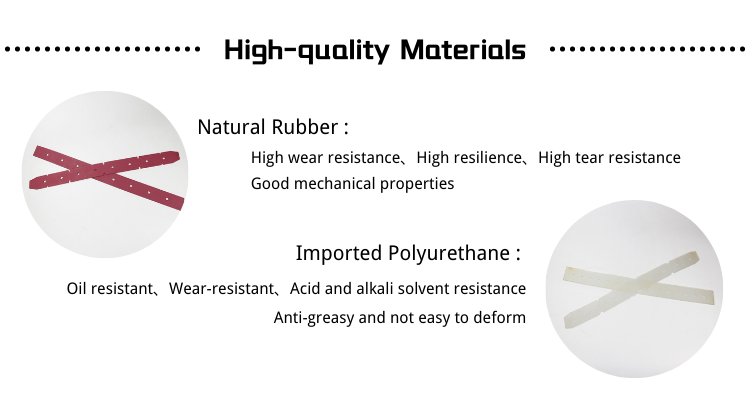 High-quality Materials

Natural Rubber :

High wear resistance、High resilience、High tear resistance
Good mechanical properties

Imported Polyurethane :

Oil resistant、Wear-resistant、Acid and alkali solvent resistance
Anti-greasy and not easy to deform